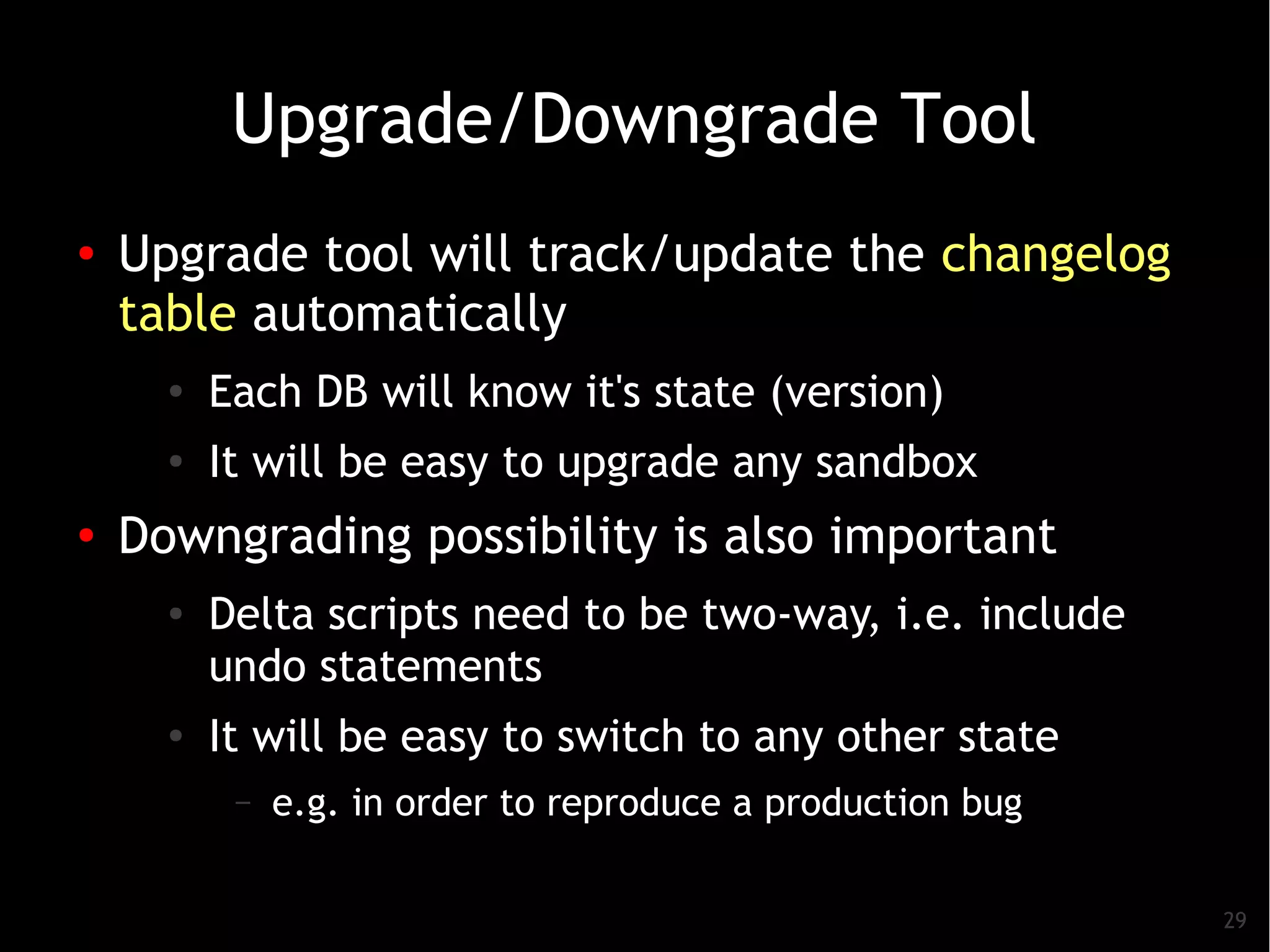 Upgrade/Downgrade Tool

• Upgrade tool will track/update the changelog table automatically

• Each DB will know it's state (version)

• It will be easy to upgrade any sandbox

• Downgrading possibility is also important

• Delta scripts need to be two-way, i.e. include undo statements

• It will be easy to switch to any other state

– e.g. in order to reproduce a production bug

29